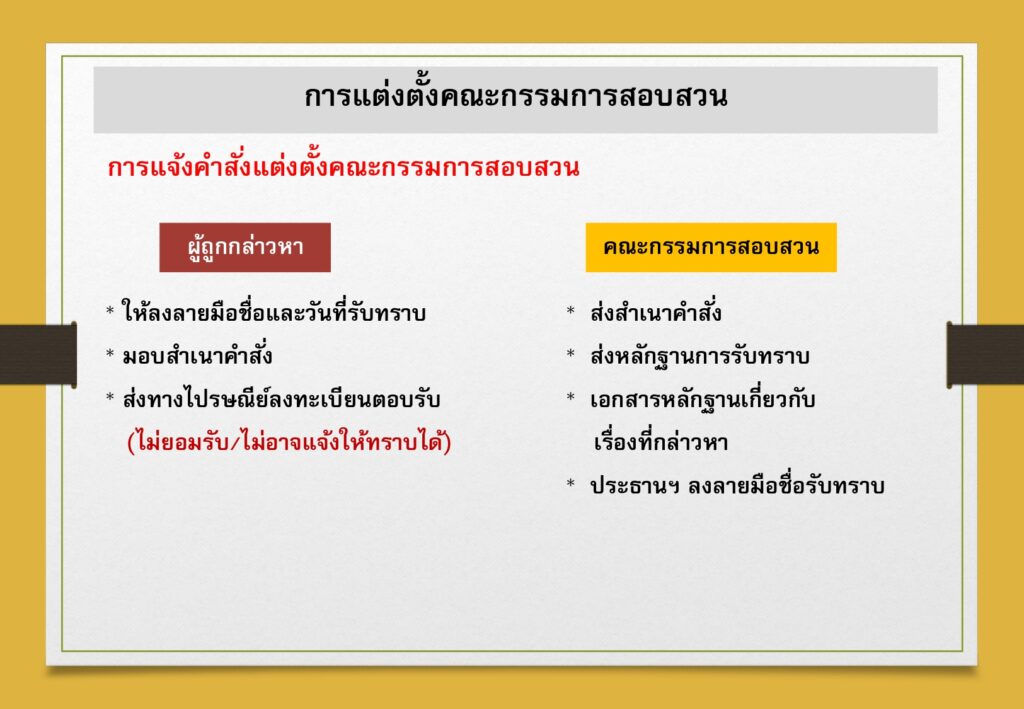 การแต่งตั้งคณะกรรมการสอบสวน

การแจ้งคำสั่งแต่งตั้งคณะกรรมการสอบสวน

ผู้ถูกกล่าวหา

* ให้ลงลายมือชื่อและวันที่รับทราบ
* มอบสำเนาคำสั่ง
* ส่งทางไปรษณีย์ลงทะเบียนตอบรับ
(ไม่ยอมรับ/ไม่อาจแจ้งให้ทราบได้)

คณะกรรมการสอบสวน

* ส่งสำเนาคำสั่ง
* ส่งหลักฐานการรับทราบ
* เอกสารหลักฐานเกี่ยวกับเรื่องที่กล่าวหา
* ประธานฯ ลงลายมือชื่อรับทราบ